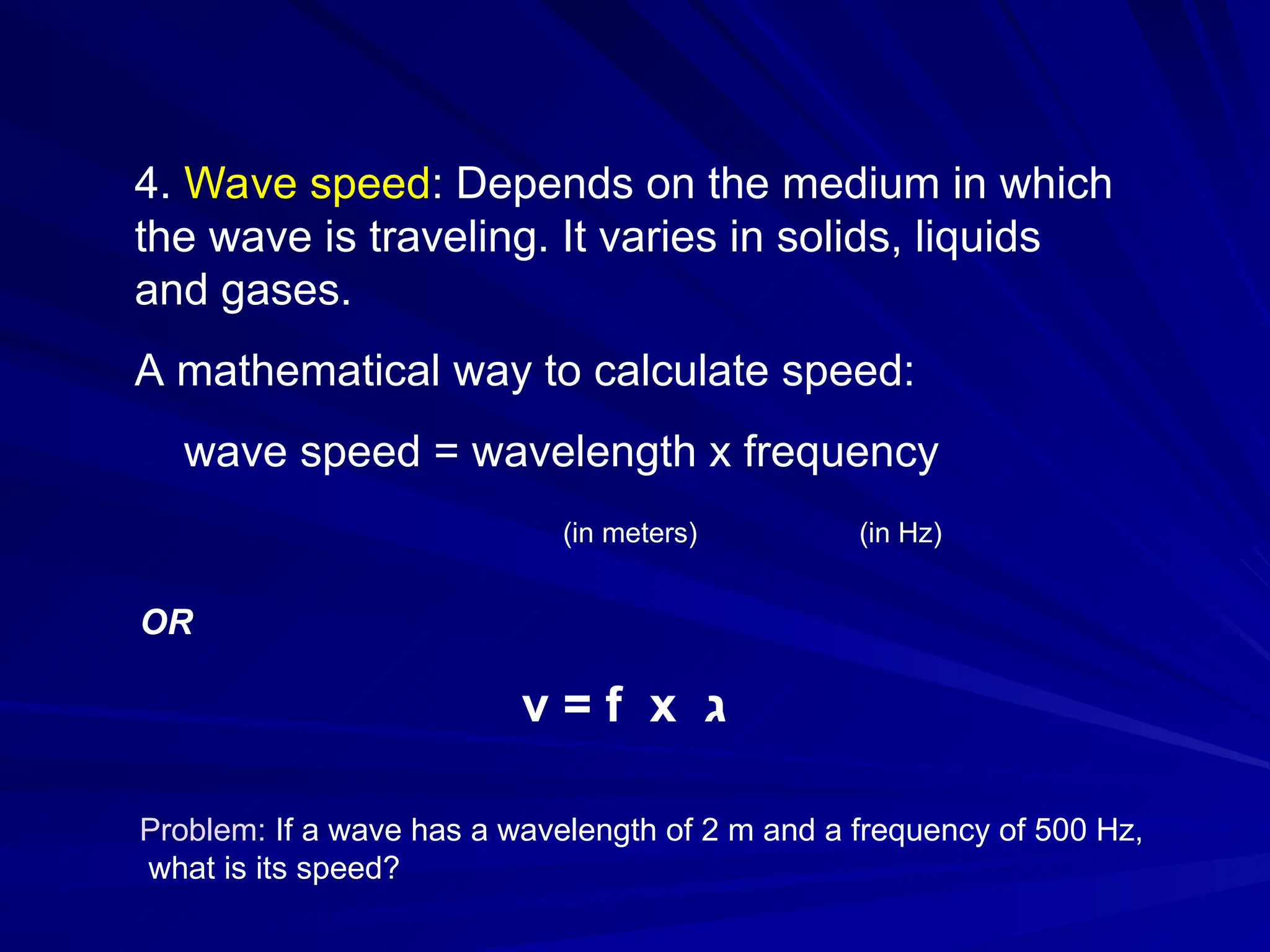 4. Wave speed: Depends on the medium in which the wave is traveling. It varies in solids, liquids and gases.

A mathematical way to calculate speed:

wave speed = wavelength x frequency

(in meters) (in Hz)

OR

v = f x ג

Problem: If a wave has a wavelength of 2 m and a frequency of 500 Hz, what is its speed?